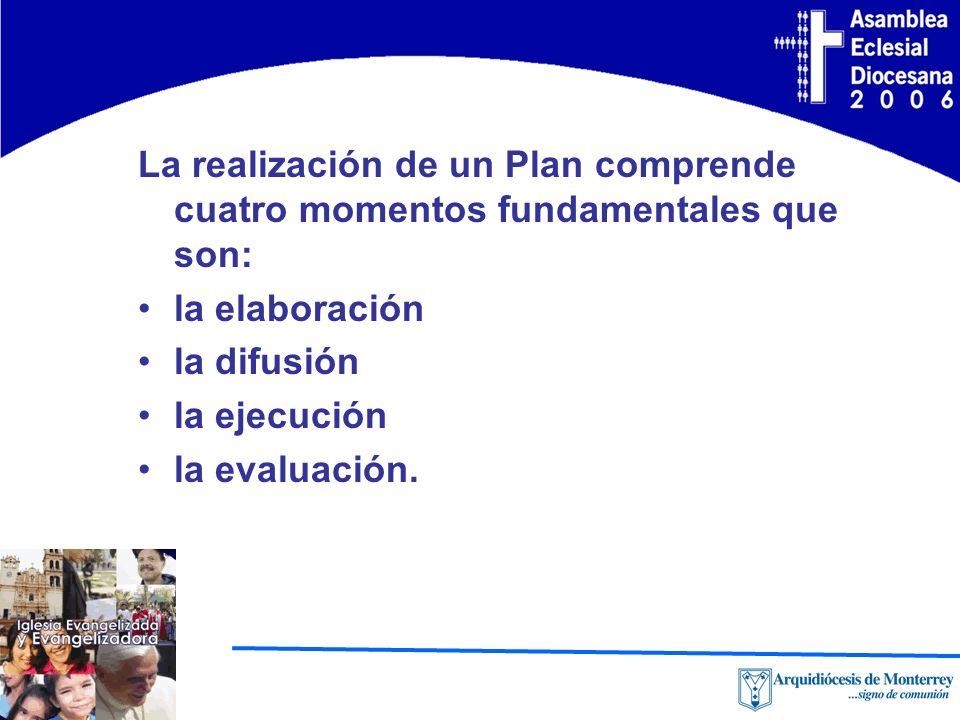 Asamblea
Eclesial
Diocesana
2 0 0 6

La realización de un Plan comprende cuatro momentos fundamentales que son:

• la elaboración
• la difusión
• la ejecución
• la evaluación.

Iglesia Evangelizada y Evangelizadora

Arquidiócesis de Monterrey
...signo de comunión